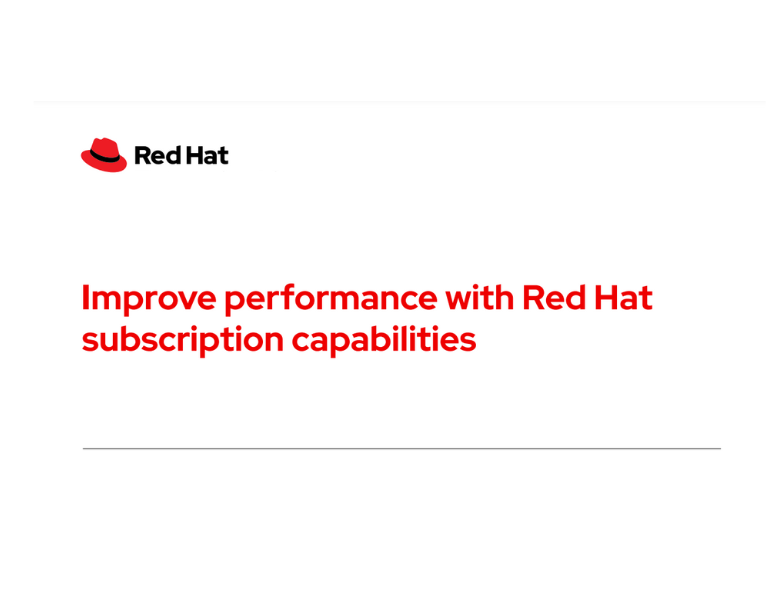 Red Hat

Improve performance with Red Hat subscription capabilities